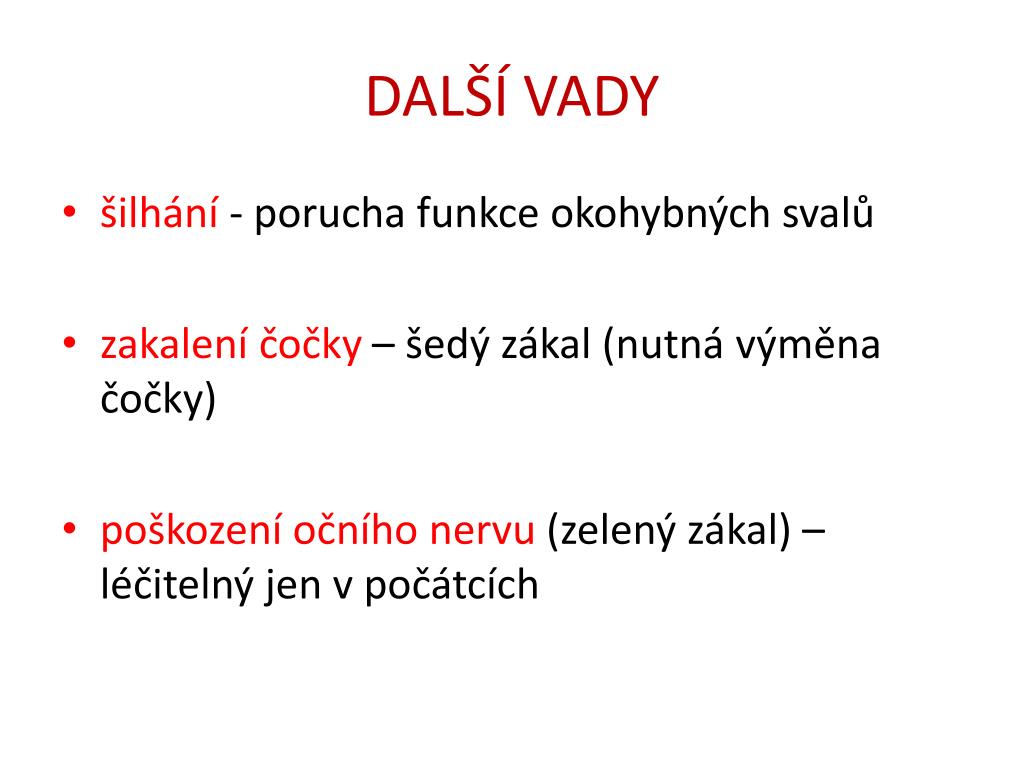 DALŠÍ VADY

• šilhání - porucha funkce okohybných svalů

• zakalení čočky – šedý zákal (nutná výměna čočky)

• poškození očního nervu (zelený zákal) – léčitelný jen v počátcích